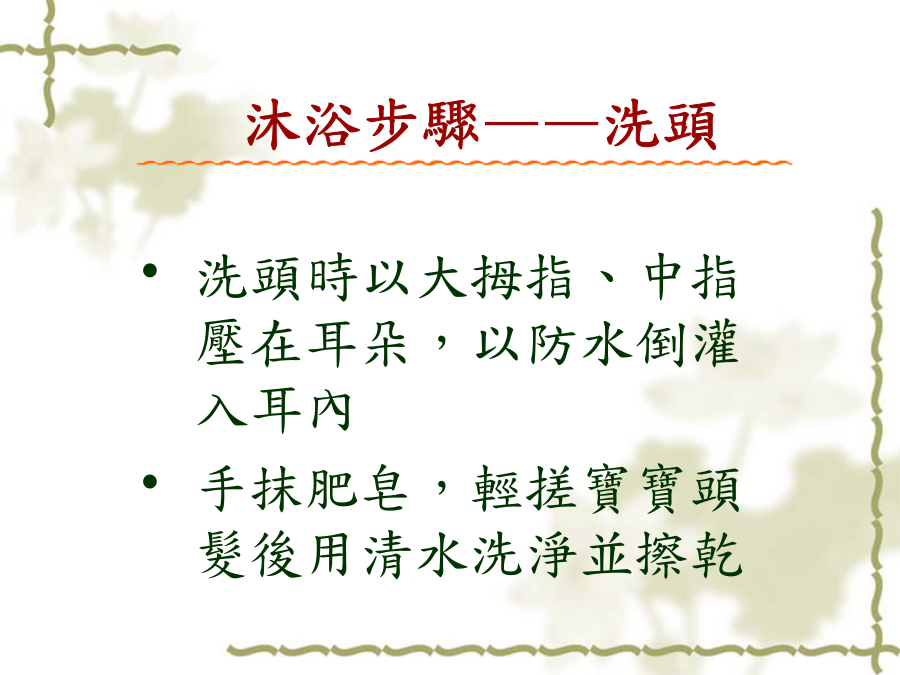 沐浴步驟——洗頭

• 洗頭時以大拇指、中指壓在耳朵，以防水倒灌入耳內

• 手抹肥皂，輕搓寶寶頭髮後用清水洗淨並擦乾